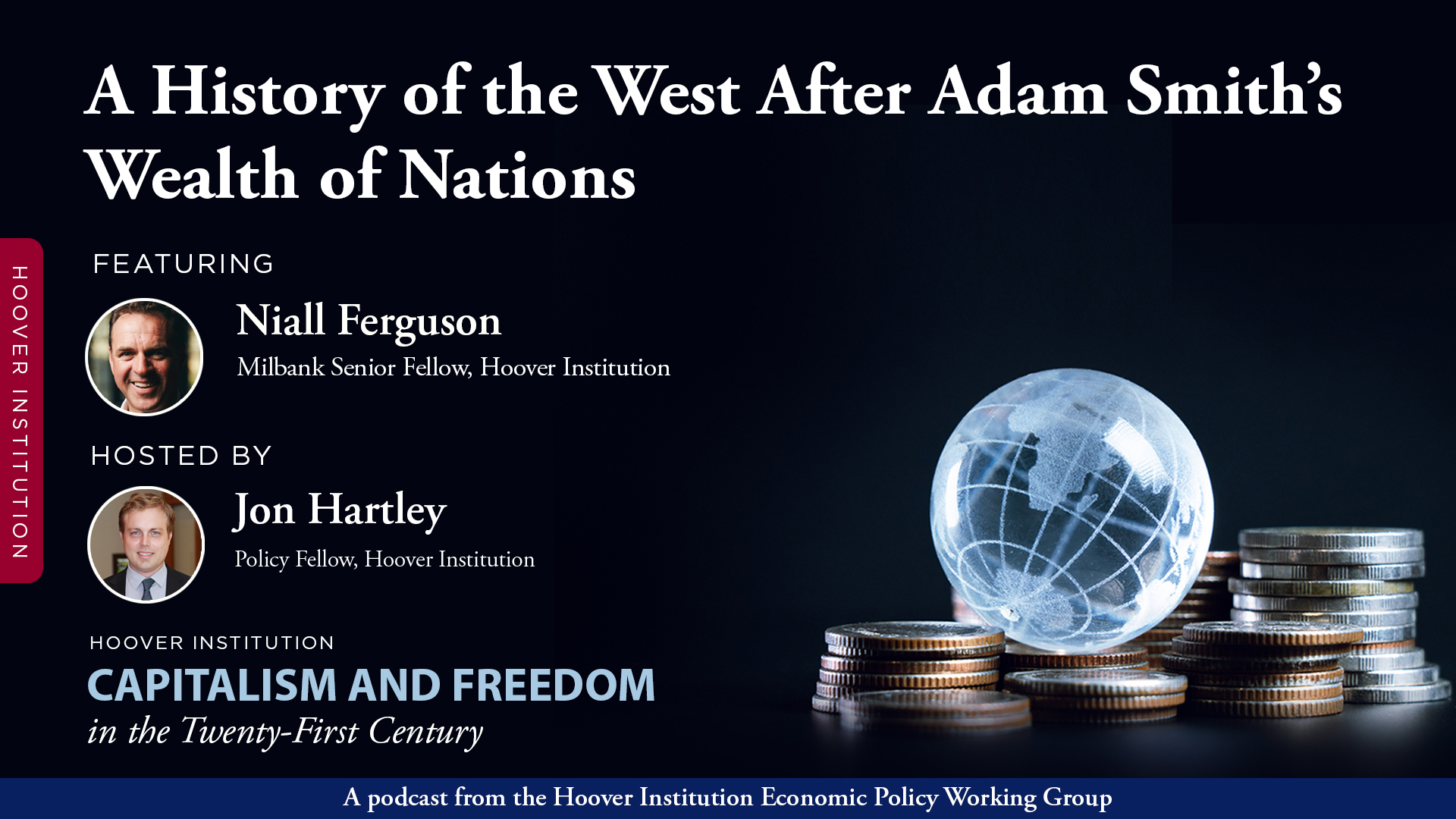 A History of the West After Adam Smith's Wealth of Nations

HOOVER INSTITUTION

FEATURING

Niall Ferguson
Milbank Senior Fellow, Hoover Institution

HOSTED BY

Jon Hartley
Policy Fellow, Hoover Institution

HOOVER INSTITUTION
CAPITALISM AND FREEDOM
in the Twenty-First Century

A podcast from the Hoover Institution Economic Policy Working Group